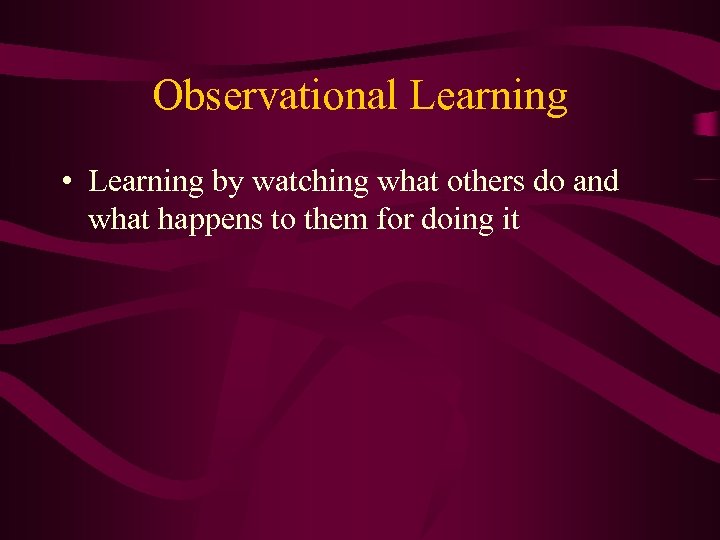 Observational Learning

• Learning by watching what others do and what happens to them for doing it